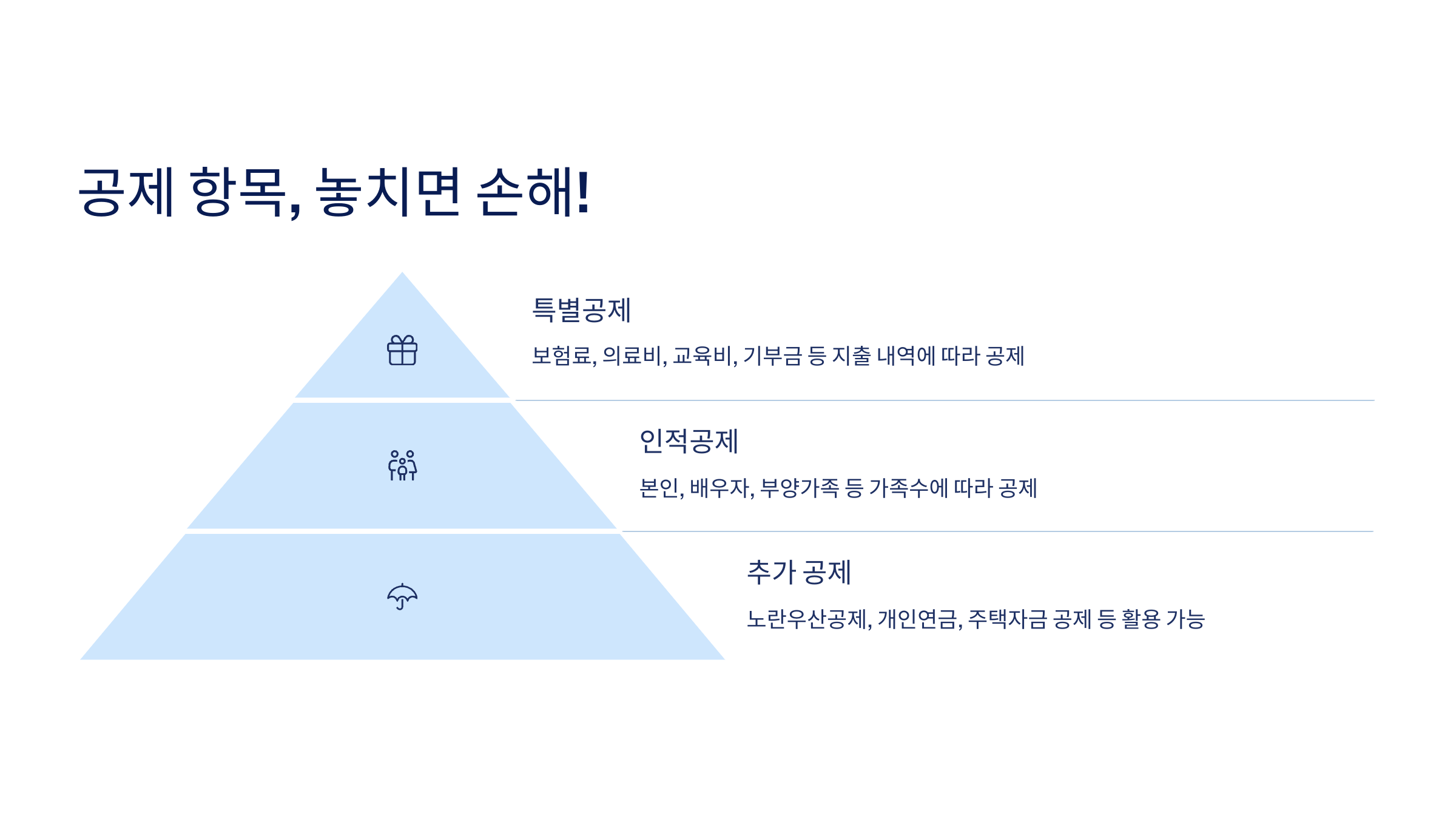 공제 항목, 놓치면 손해!

특별공제

보험료, 의료비, 교육비, 기부금 등 지출 내역에 따라 공제

인적공제

본인, 배우자, 부양가족 등 가족수에 따라 공제

추가 공제

노란우산공제, 개인연금, 주택자금 공제 등 활용 가능